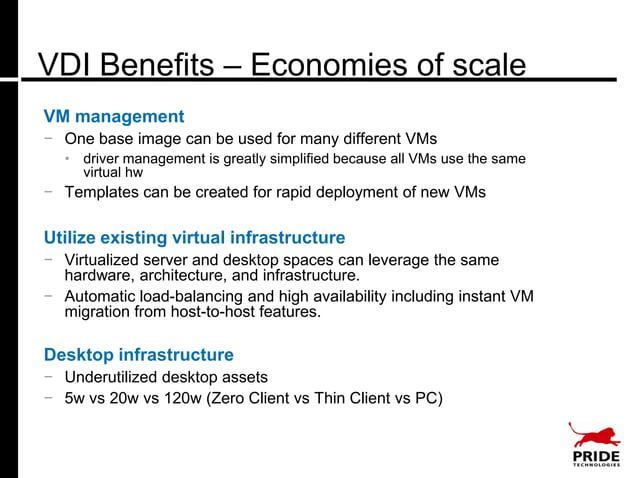 VDI Benefits – Economies of scale

VM management

− One base image can be used for many different VMs

• driver management is greatly simplified because all VMs use the same virtual hw

− Templates can be created for rapid deployment of new VMs

Utilize existing virtual infrastructure

− Virtualized server and desktop spaces can leverage the same hardware, architecture, and infrastructure.

− Automatic load-balancing and high availability including instant VM migration from host-to-host features.

Desktop infrastructure

− Underutilized desktop assets

− 5w vs 20w vs 120w (Zero Client vs Thin Client vs PC)

PRIDE
TECHNOLOGIES